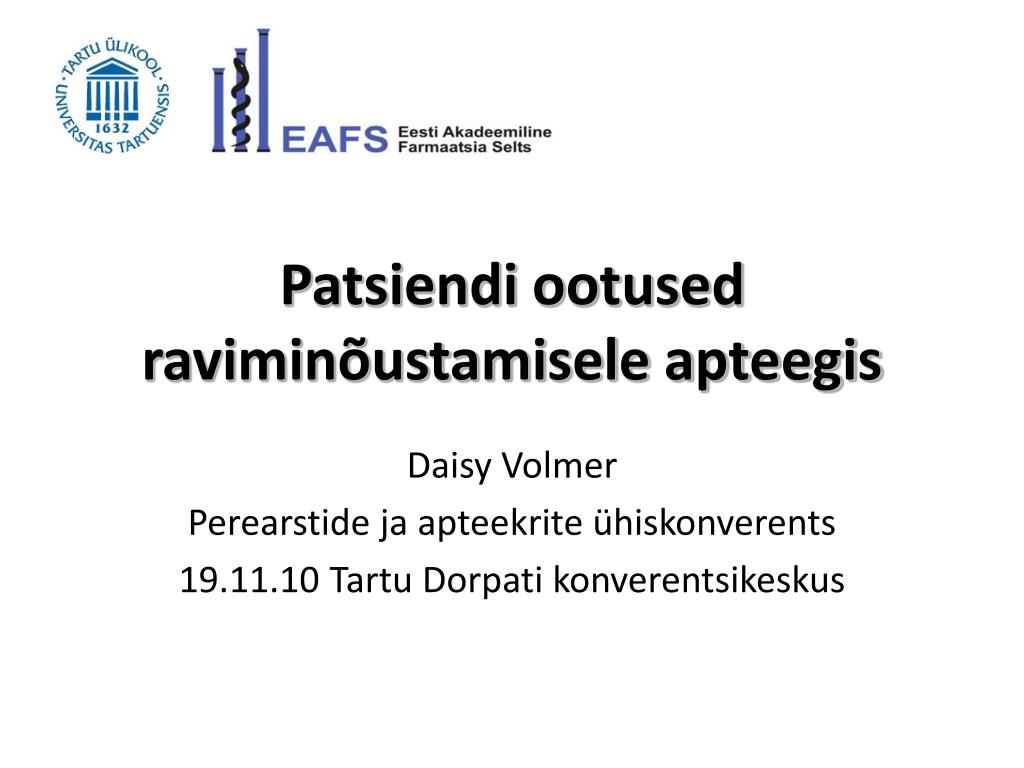 TARTU ÜLIKOOL UNIVERSITAS TARTUENSIS 1632

EAFS Eesti Akadeemiline Farmaatsia Selts

Patsiendi ootused raviminõustamisele apteegis

Daisy Volmer
Perearstide ja apteekrite ühiskonverents
19.11.10 Tartu Dorpati konverentsikeskus